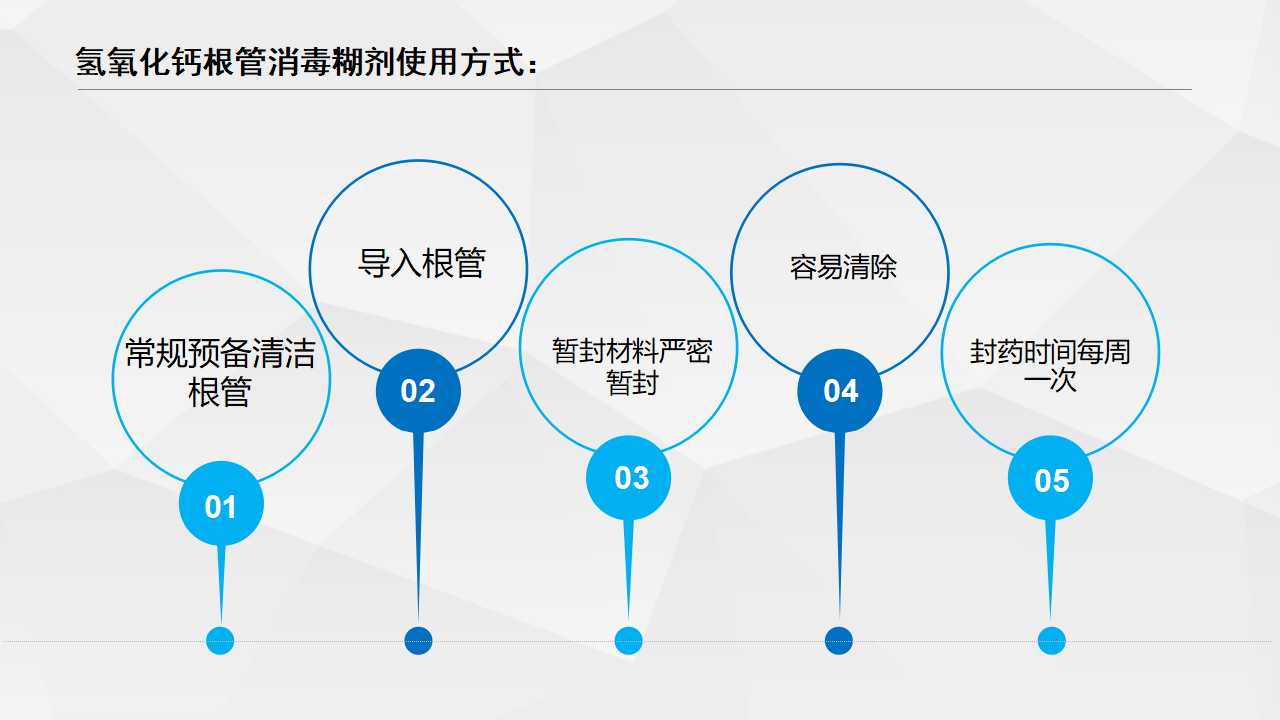 氢氧化钙根管消毒糊剂使用方式：

常规预备清洁根管

01

导入根管

02

暂封材料严密暂封

03

容易清除

04

封药时间每周一次

05